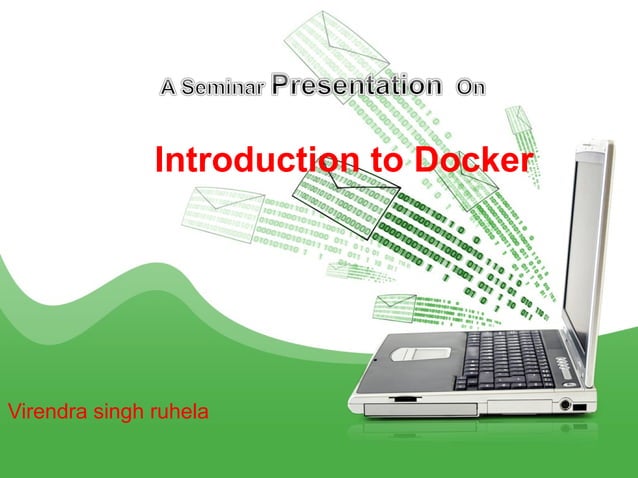 A Seminar Presentation On

Introduction to Docker

Virendra singh ruhela